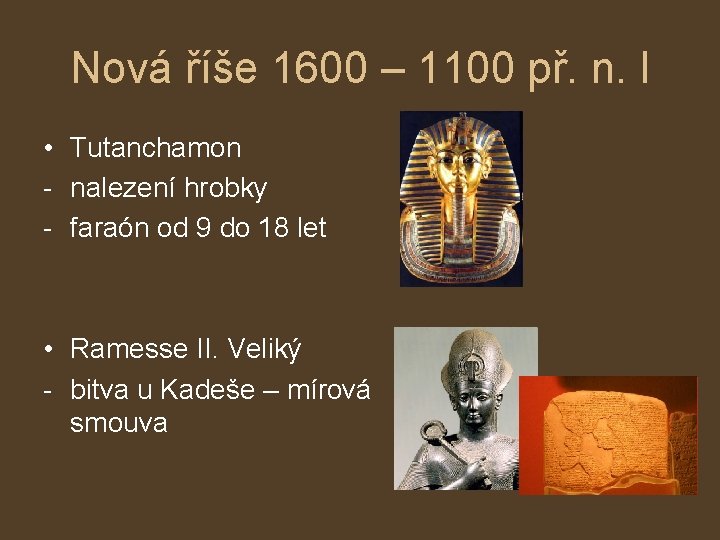 Nová říše 1600 – 1100 př. n. l

• Tutanchamon
- nalezení hrobky
- faraón od 9 do 18 let

• Ramesse II. Veliký
- bitva u Kadeše – mírová smouva